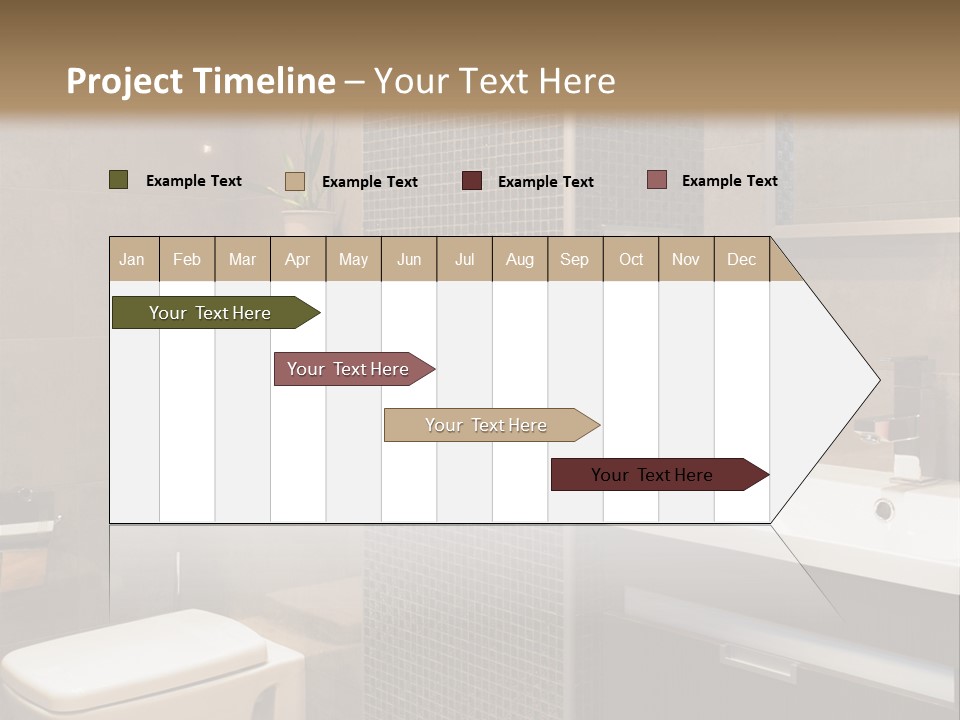 Project Timeline – Your Text Here

Example Text
Example Text
Example Text
Example Text

| Jan | Feb | Mar | Apr | May | Jun | Jul | Aug | Sep | Oct | Nov | Dec |
|---|---|---|---|---|---|---|---|---|---|---|---|

Your Text Here
Your Text Here
Your Text Here
Your Text Here